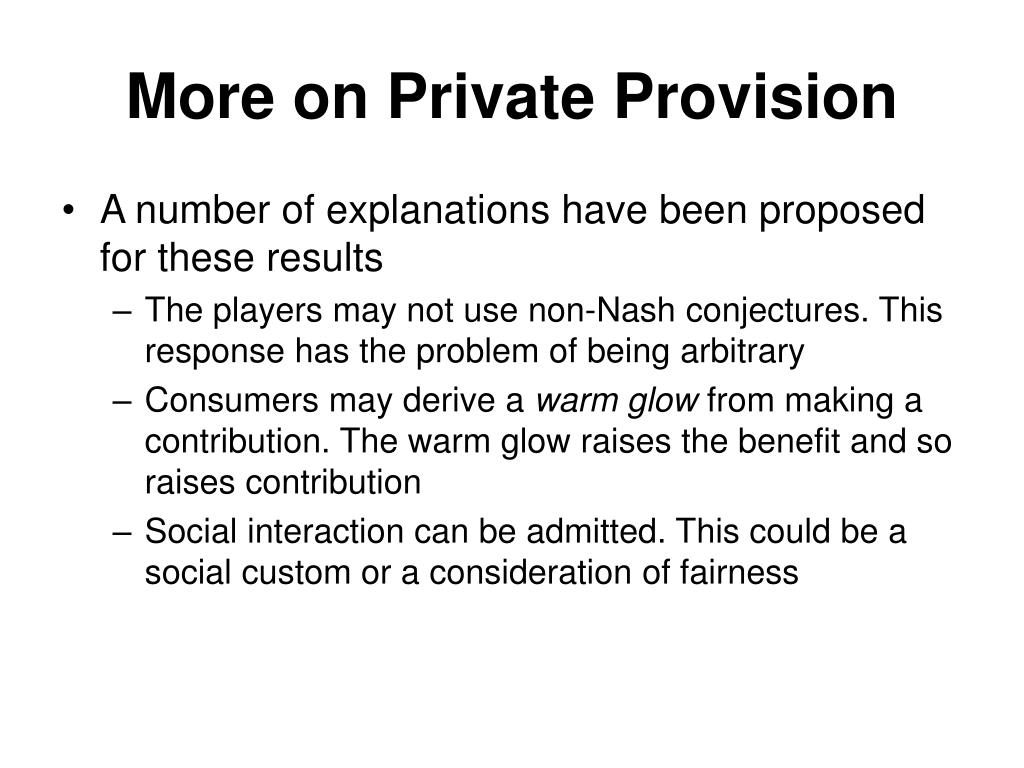 More on Private Provision

• A number of explanations have been proposed for these results
– The players may not use non-Nash conjectures. This response has the problem of being arbitrary
– Consumers may derive a warm glow from making a contribution. The warm glow raises the benefit and so raises contribution
– Social interaction can be admitted. This could be a social custom or a consideration of fairness